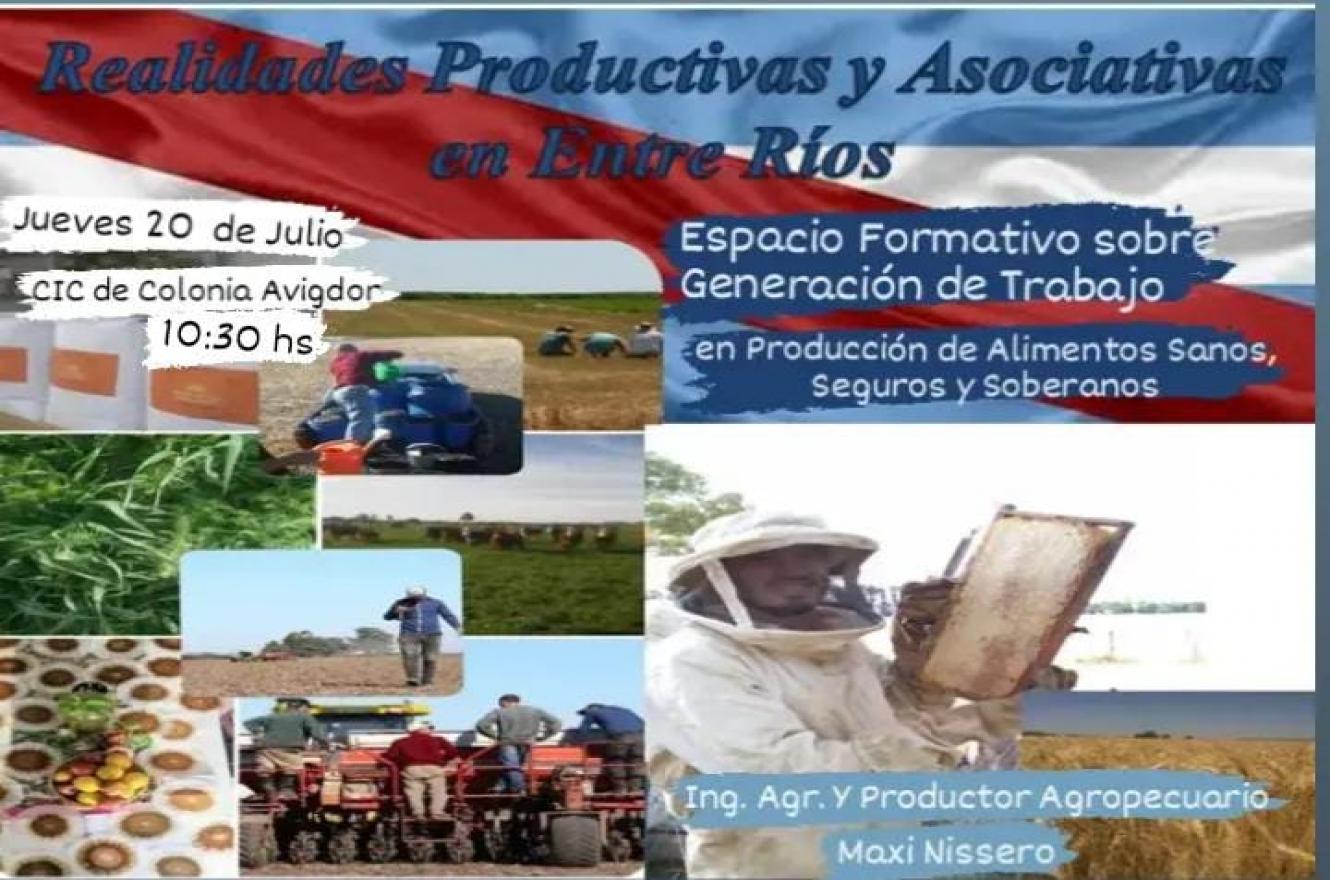 Realidades Productivas y Asociativas en Entre Ríos

Jueves 20 de Julio
CIC de Colonia Avigdor
10:30 hs

Espacio Formativo sobre Generación de Trabajo
en Producción de Alimentos Sanos, Seguros y Soberanos

Ing. Agr. Y Productor Agropecuario
Maxi Nissero